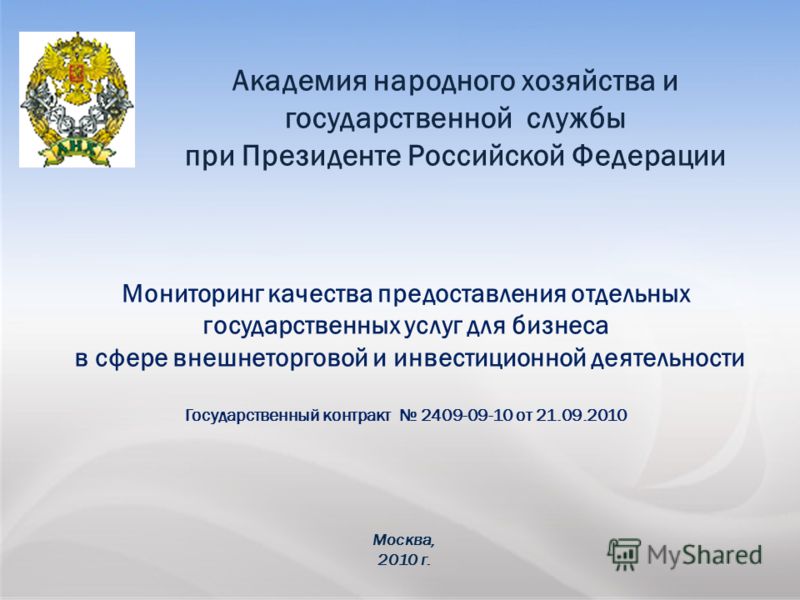 АНХ

Академия народного хозяйства и государственной службы при Президенте Российской Федерации

Мониторинг качества предоставления отдельных государственных услуг для бизнеса в сфере внешнеторговой и инвестиционной деятельности

Государственный контракт № 2409-09-10 от 21.09.2010

Москва,
2010 г.

MyShared